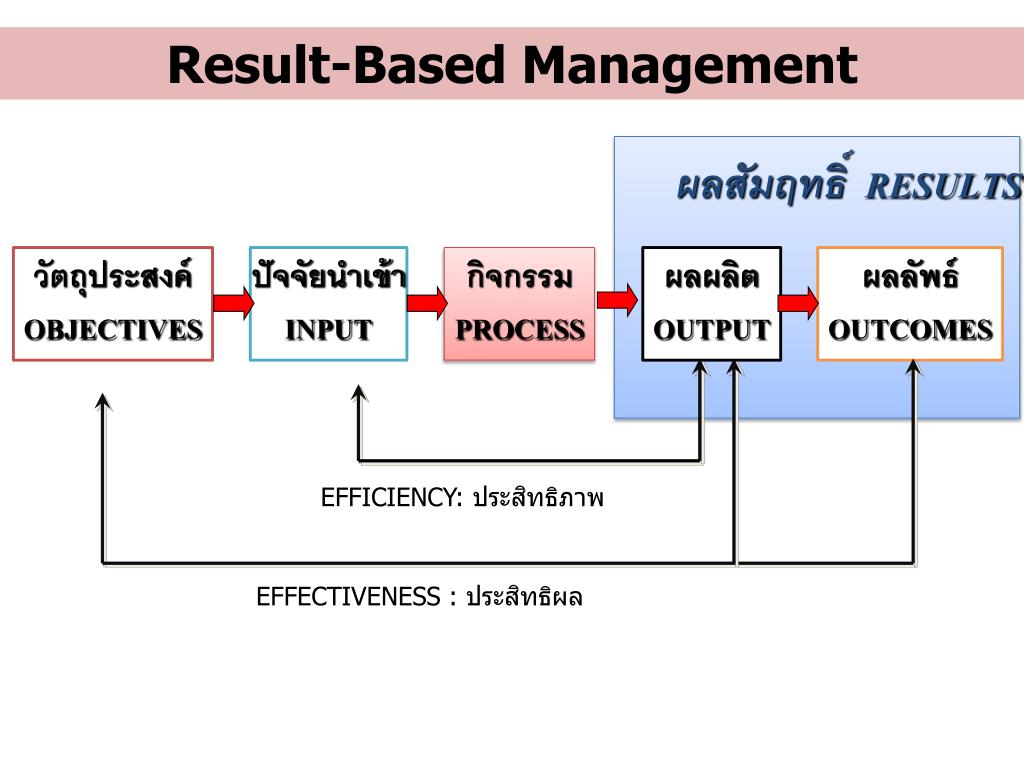 Result-Based Management

ผลสัมฤทธิ์ RESULTS

วัตถุประสงค์
OBJECTIVES

ปัจจัยนำเข้า
INPUT

กิจกรรม
PROCESS

ผลผลิต
OUTPUT

ผลลัพธ์
OUTCOMES

EFFICIENCY: ประสิทธิภาพ

EFFECTIVENESS : ประสิทธิผล